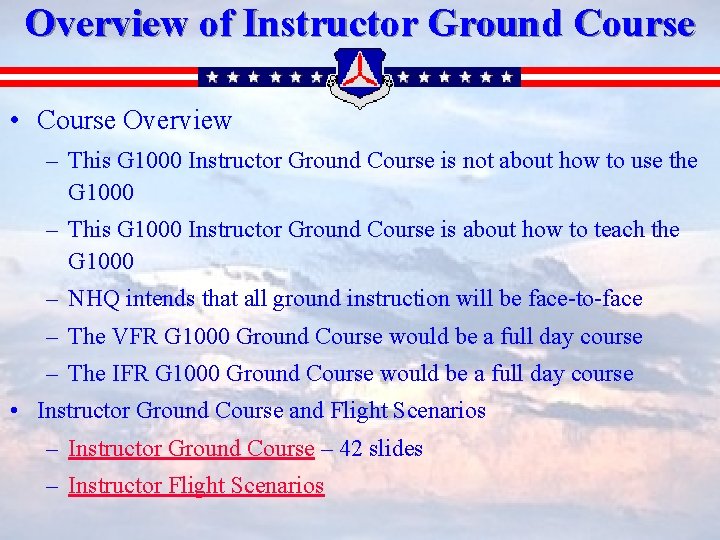 Overview of Instructor Ground Course

• Course Overview
– This G1000 Instructor Ground Course is not about how to use the G1000
– This G1000 Instructor Ground Course is about how to teach the G1000
– NHQ intends that all ground instruction will be face-to-face
– The VFR G1000 Ground Course would be a full day course
– The IFR G1000 Ground Course would be a full day course
• Instructor Ground Course and Flight Scenarios
– Instructor Ground Course – 42 slides
– Instructor Flight Scenarios